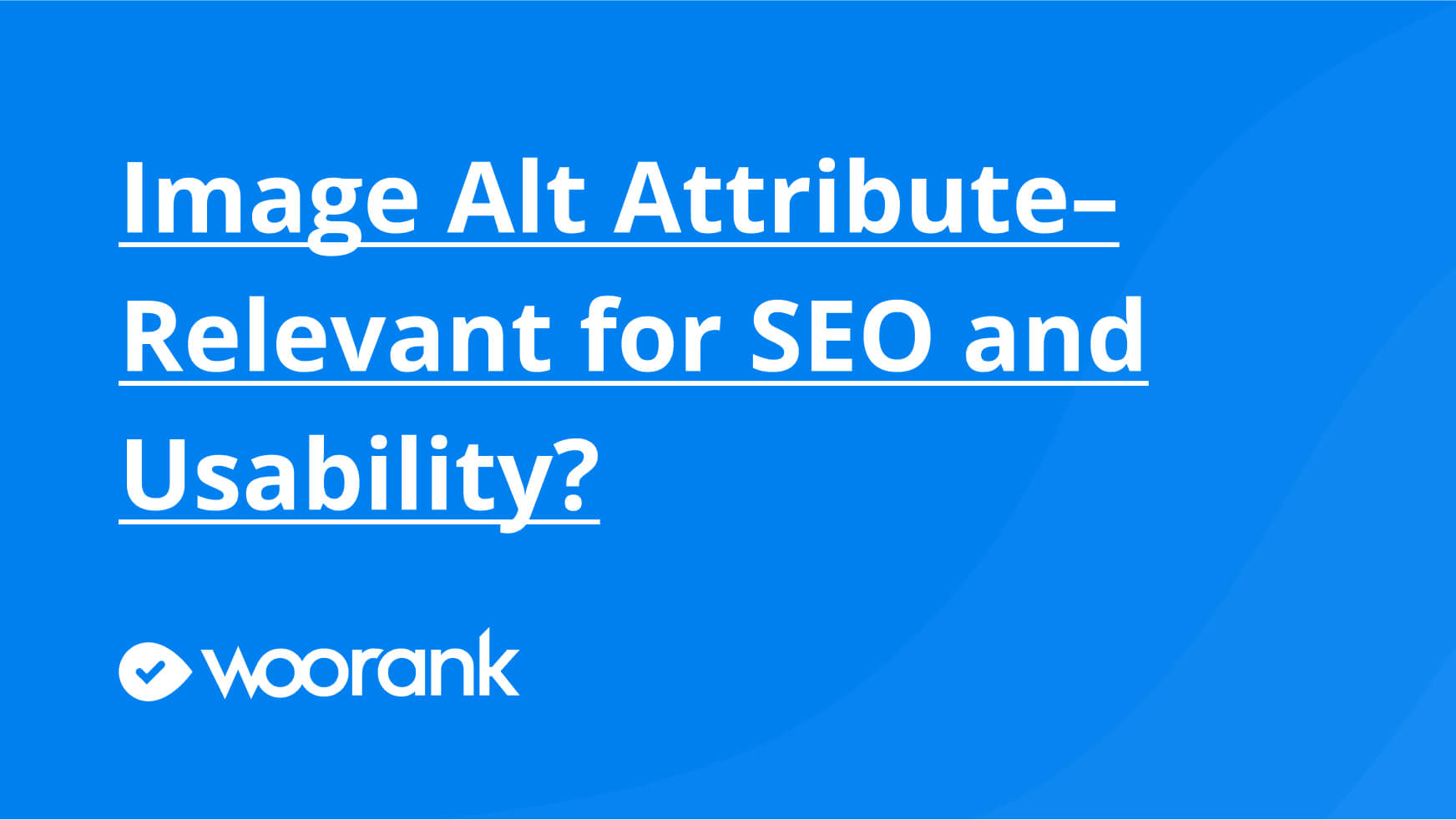 Image Alt Attribute– Relevant for SEO and Usability?

woorank